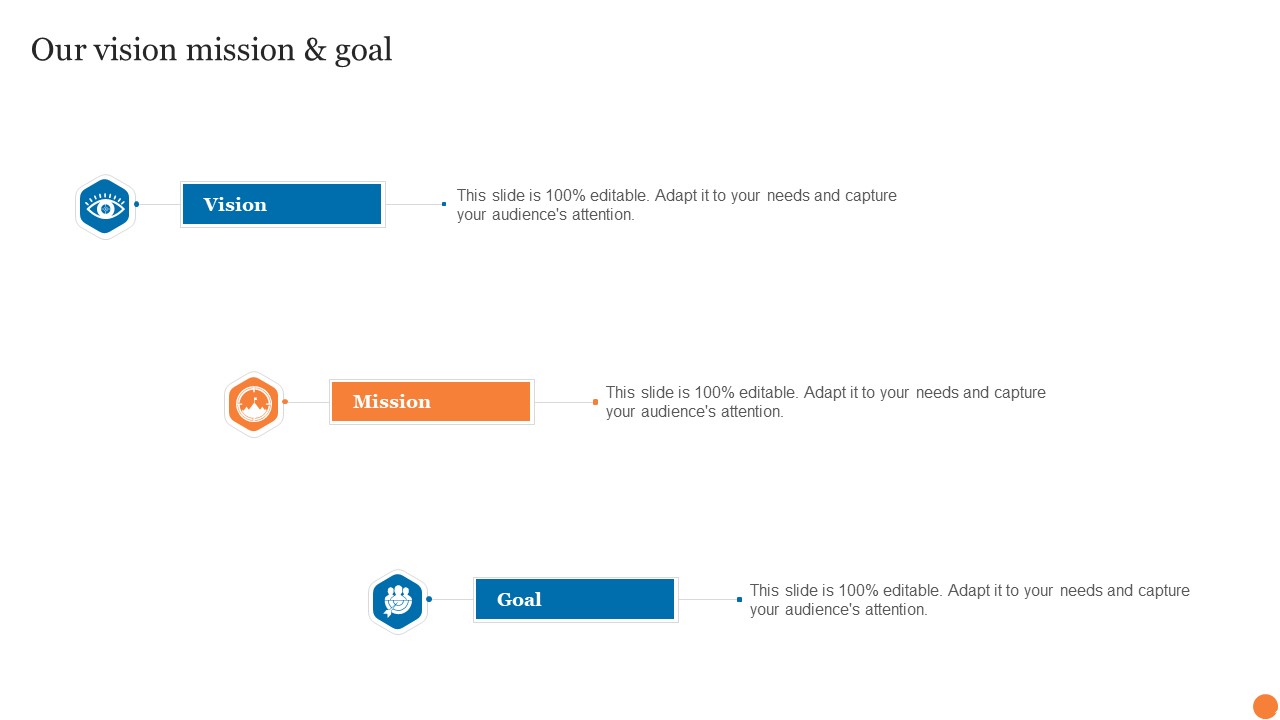 Our vision mission & goal

Vision

This slide is 100% editable. Adapt it to your needs and capture your audience's attention.

Mission

This slide is 100% editable. Adapt it to your needs and capture your audience's attention.

Goal

This slide is 100% editable. Adapt it to your needs and capture your audience's attention.